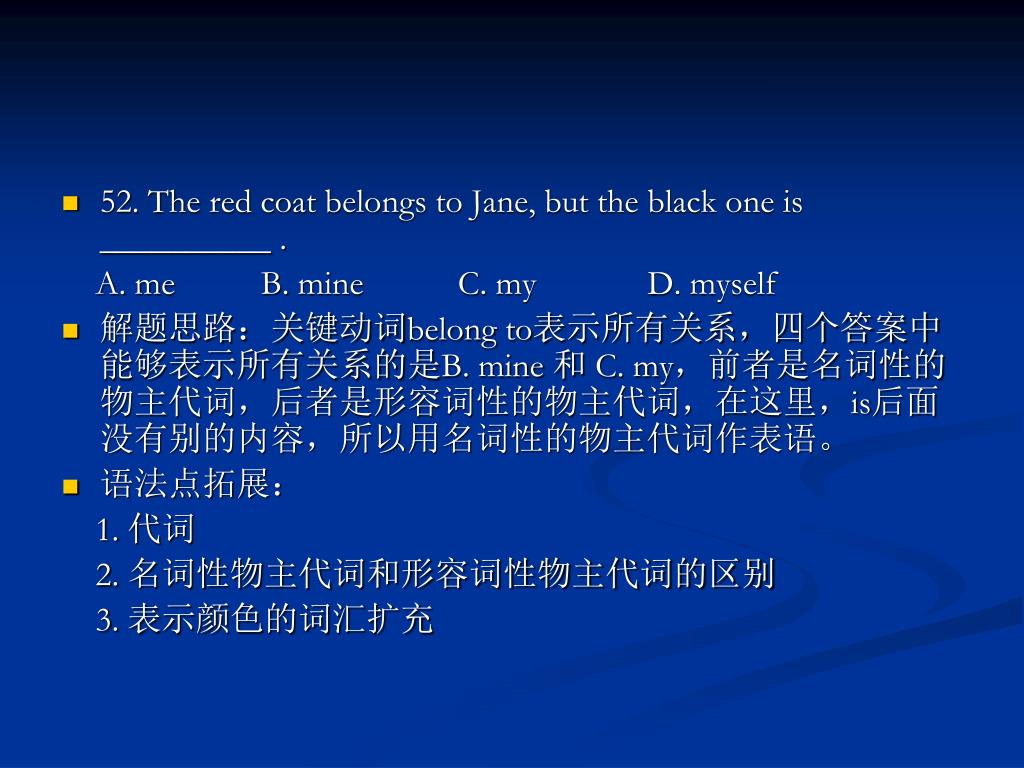 52. The red coat belongs to Jane, but the black one is __________ .

A. me B. mine C. my D. myself

解题思路：关键动词belong to表示所有关系，四个答案中能够表示所有关系的是B. mine 和 C. my，前者是名词性的物主代词，后者是形容词性的物主代词，在这里，is后面没有别的内容，所以用名词性的物主代词作表语。

语法点拓展：

1. 代词

2. 名词性物主代词和形容词性物主代词的区别

3. 表示颜色的词汇扩充